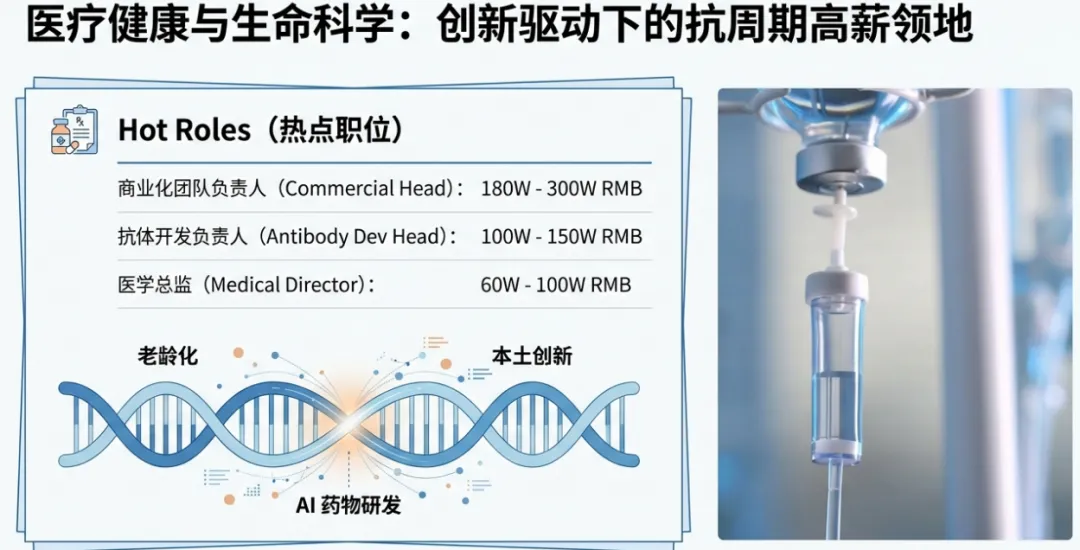 医疗健康与生命科学：创新驱动下的抗周期高薪领地

Hot Roles（热点职位）

| | |
|---|---|
| 商业化团队负责人（Commercial Head）： | 180W - 300W RMB |
| 抗体开发负责人（Antibody Dev Head）： | 100W - 150W RMB |
| 医学总监（Medical Director）： | 60W - 100W RMB |

老龄化

本土创新

AI 药物研发